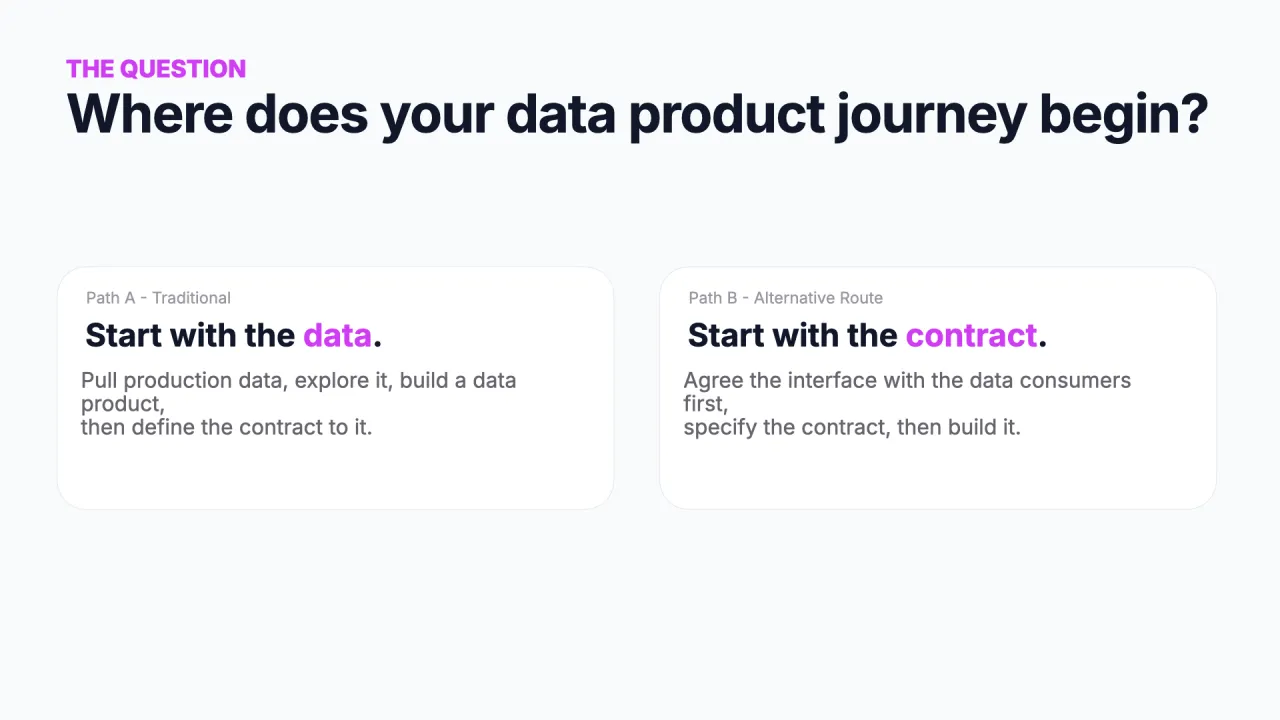 THE QUESTION
Where does your data product journey begin?

Path A - Traditional
Start with the data.
Pull production data, explore it, build a data product,
then define the contract to it.

Path B - Alternative Route
Start with the contract.
Agree the interface with the data consumers first,
specify the contract, then build it.